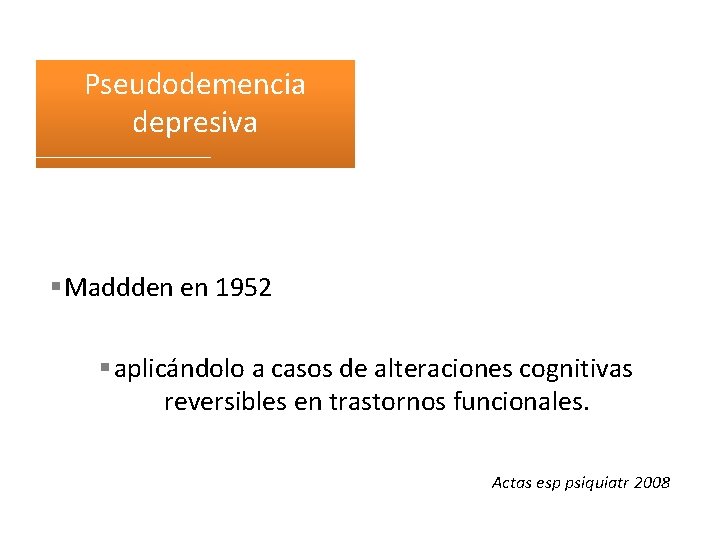 Pseudodemencia depresiva

• Maddden en 1952

• aplicándolo a casos de alteraciones cognitivas reversibles en trastornos funcionales.

Actas esp psiquiatr 2008